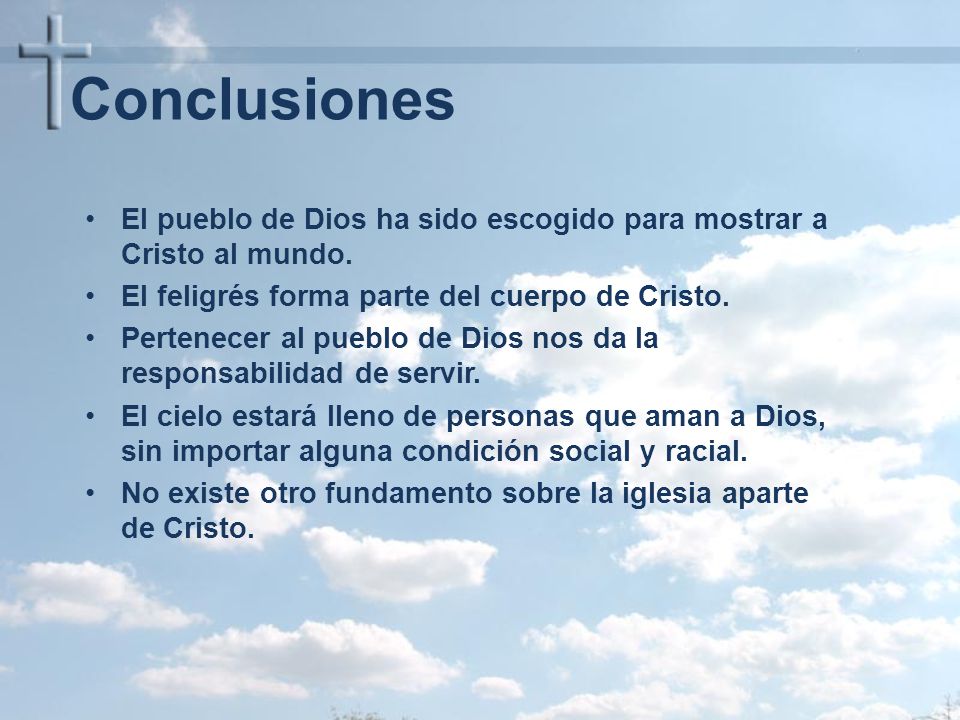 Conclusiones

• El pueblo de Dios ha sido escogido para mostrar a Cristo al mundo.
• El feligrés forma parte del cuerpo de Cristo.
• Pertenecer al pueblo de Dios nos da la responsabilidad de servir.
• El cielo estará lleno de personas que aman a Dios, sin importar alguna condición social y racial.
• No existe otro fundamento sobre la iglesia aparte de Cristo.